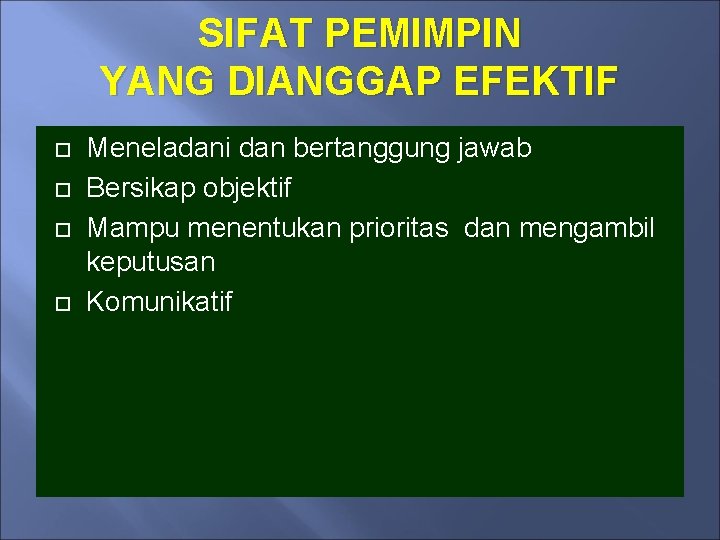 SIFAT PEMIMPIN YANG DIANGGAP EFEKTIF

- Meneladani dan bertanggung jawab
- Bersikap objektif
- Mampu menentukan prioritas  dan mengambil keputusan
- Komunikatif